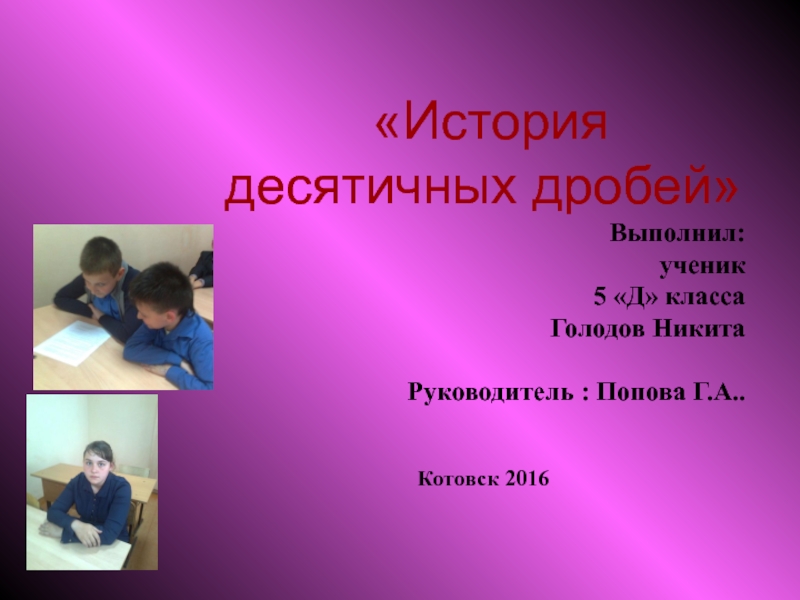 «История десятичных дробей»

Выполнил:
ученик
5 «Д» класса
Голодов Никита

Руководитель : Попова Г.А..

Котовск 2016